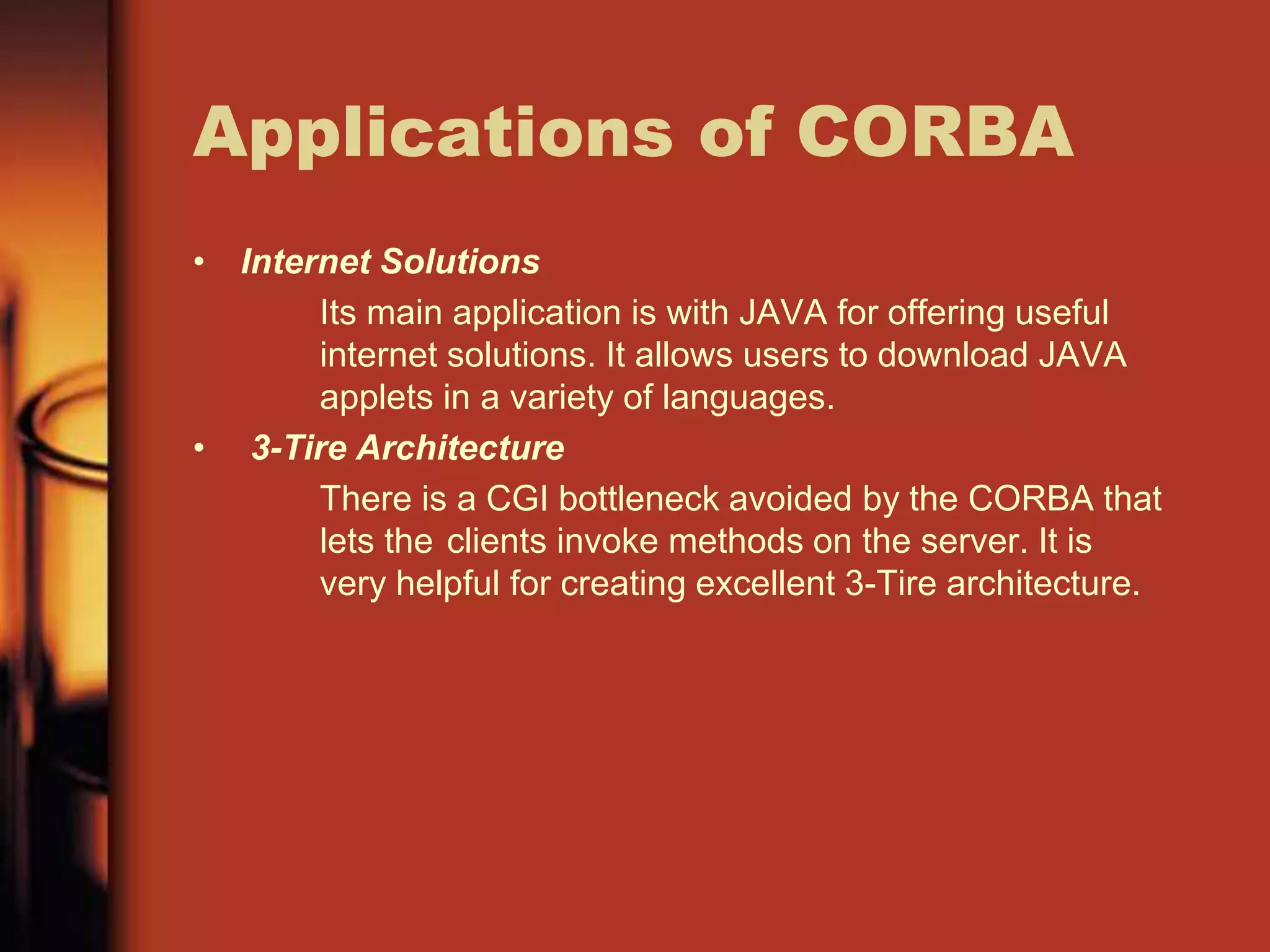 Applications of CORBA

• Internet Solutions

Its main application is with JAVA for offering useful internet solutions. It allows users to download JAVA applets in a variety of languages.

• 3-Tire Architecture

There is a CGI bottleneck avoided by the CORBA that lets the clients invoke methods on the server. It is very helpful for creating excellent 3-Tire architecture.